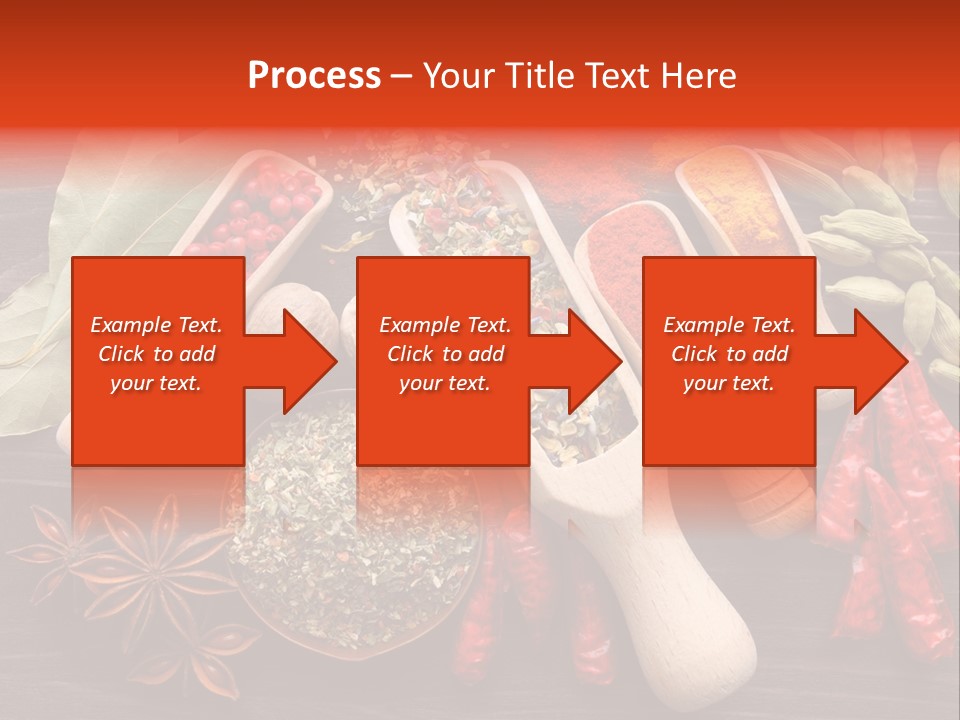 Process – Your Title Text Here

Example Text. Click to add your text.

Example Text. Click to add your text.

Example Text. Click to add your text.